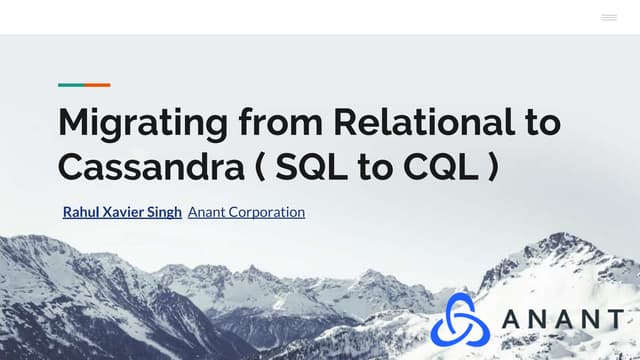 Migrating from Relational to Cassandra ( SQL to CQL )

Rahul Xavier Singh Anant Corporation

ANANT